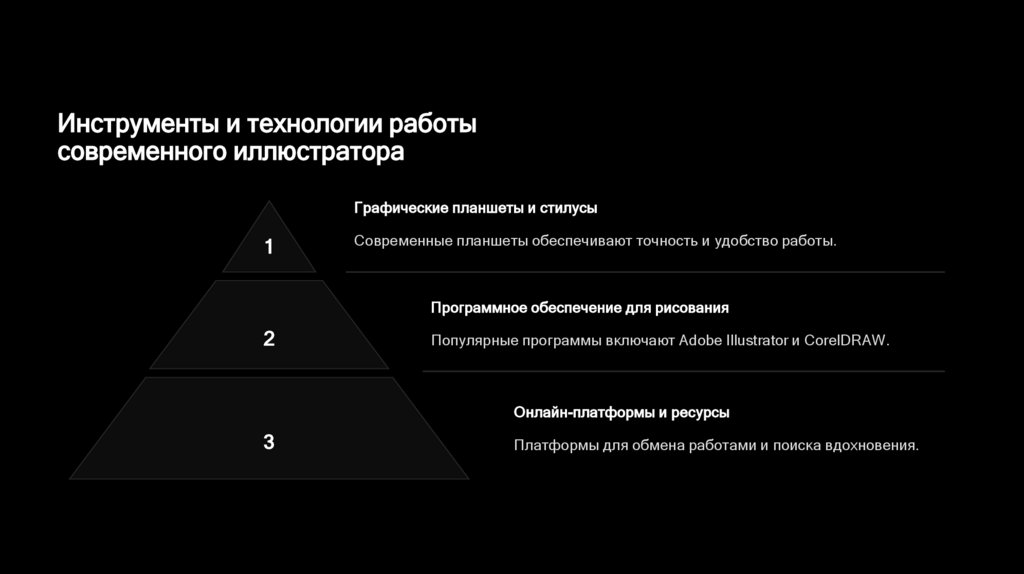 Инструменты и технологии работы современного иллюстратора

1

Графические планшеты и стилусы

Современные планшеты обеспечивают точность и удобство работы.

2

Программное обеспечение для рисования

Популярные программы включают Adobe Illustrator и CorelDRAW.

3

Онлайн-платформы и ресурсы

Платформы для обмена работами и поиска вдохновения.